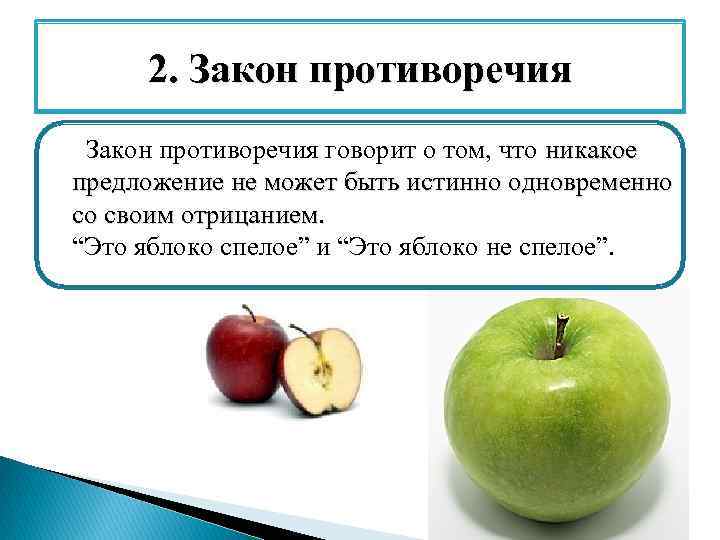 2. Закон противоречия

Закон противоречия говорит о том, что никакое предложение не может быть истинно одновременно со своим отрицанием.
“Это яблоко спелое” и “Это яблоко не спелое”.